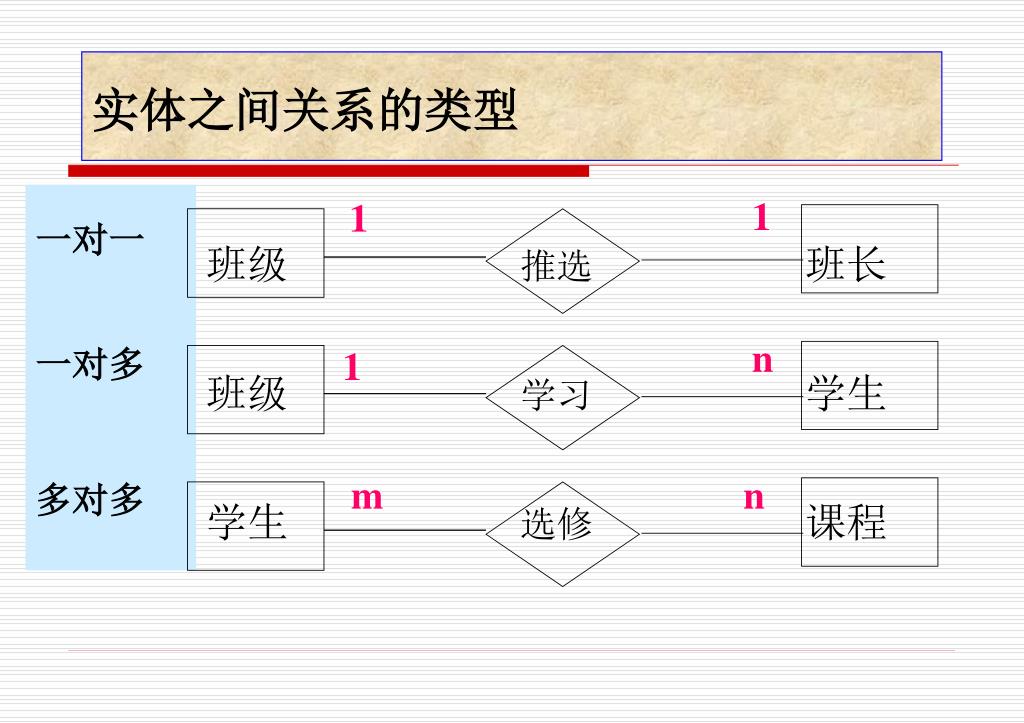 实体之间关系的类型

一对一

班级 1 推选 1 班长

一对多

班级 1 学习 n 学生

多对多

学生 m 选修 n 课程